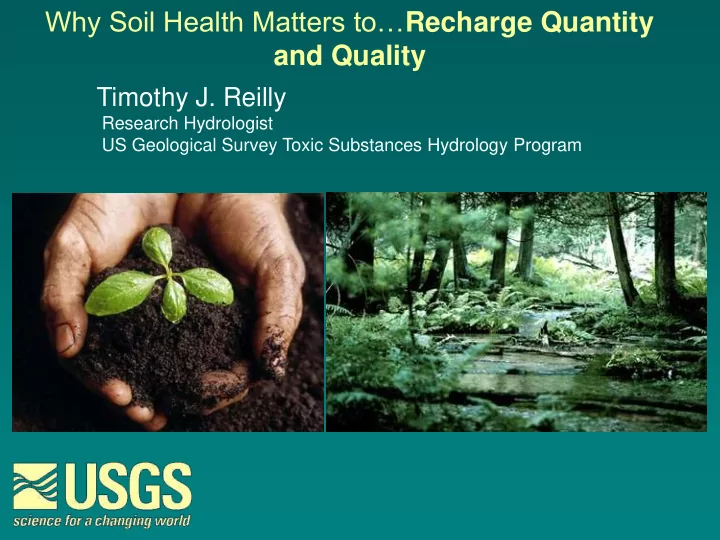 Why Soil Health Matters to…Recharge Quantity and Quality

Timothy J. Reilly
Research Hydrologist
US Geological Survey Toxic Substances Hydrology Program

USGS
science for a changing world